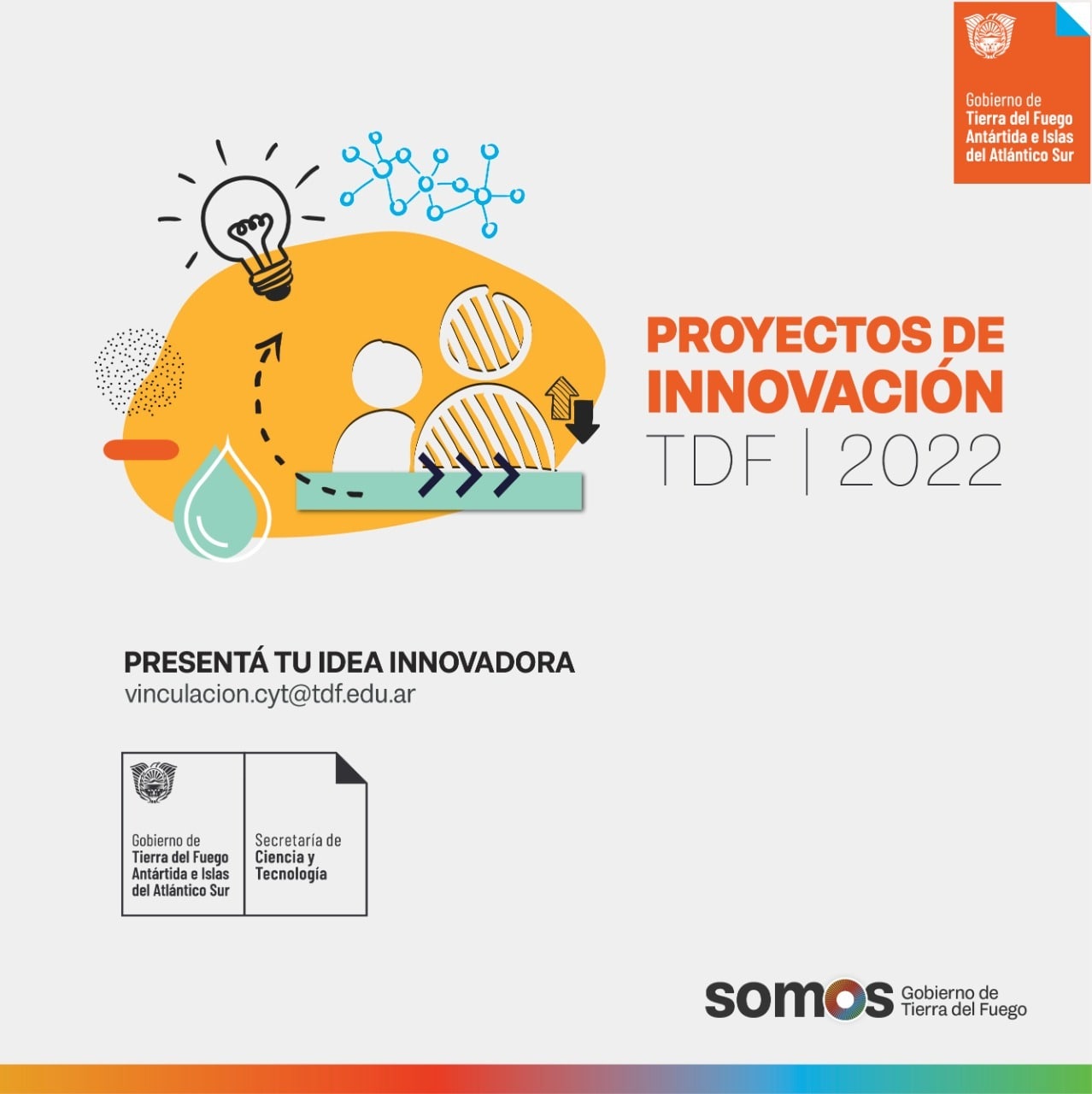 Gobierno de
Tierra del Fuego
Antártida e Islas
del Atlántico Sur

PROYECTOS DE INNOVACIÓN
TDF | 2022

PRESENTÁ TU IDEA INNOVADORA
vinculacion.cyt@tdf.edu.ar

Gobierno de
Tierra del Fuego
Antártida e Islas
del Atlántico Sur

Secretaría de
Ciencia y
Tecnología

somos Gobierno de Tierra del Fuego